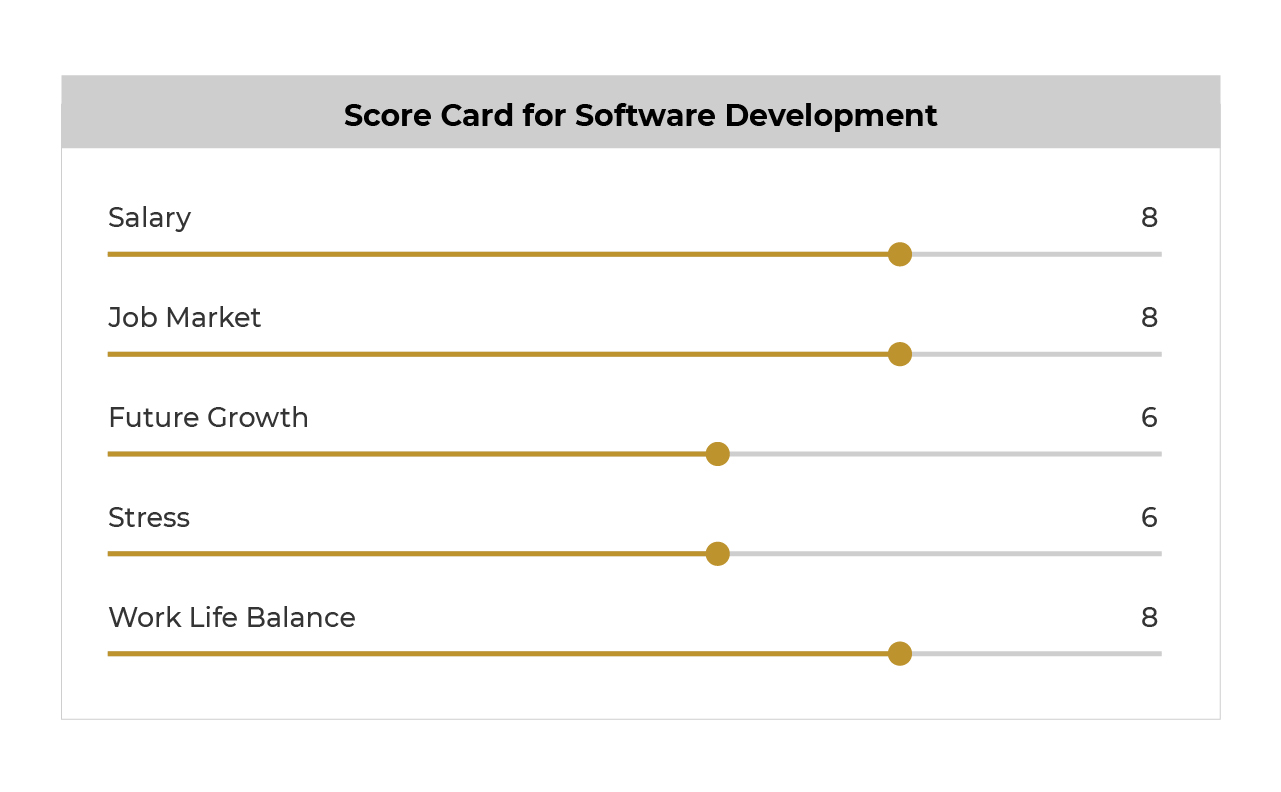 Score Card for Software Development

Salary 8

Job Market 8

Future Growth 6

Stress 6

Work Life Balance 8